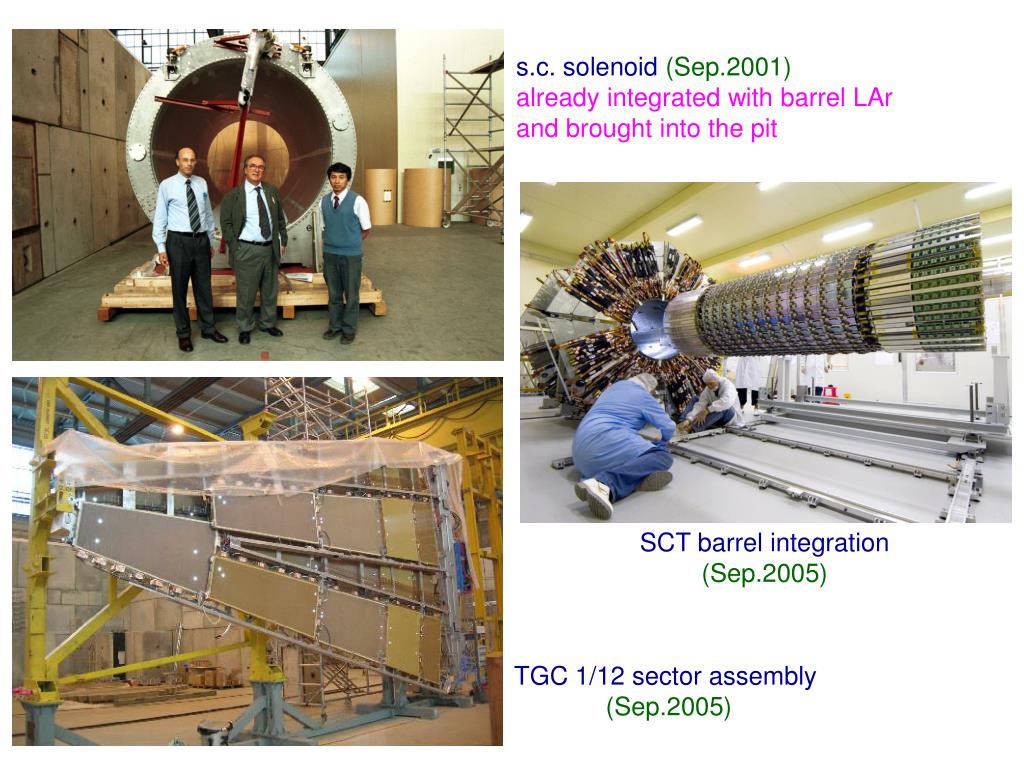 s.c. solenoid (Sep.2001)
already integrated with barrel LAr and brought into the pit

SCT barrel integration
(Sep.2005)

TGC 1/12 sector assembly
(Sep.2005)